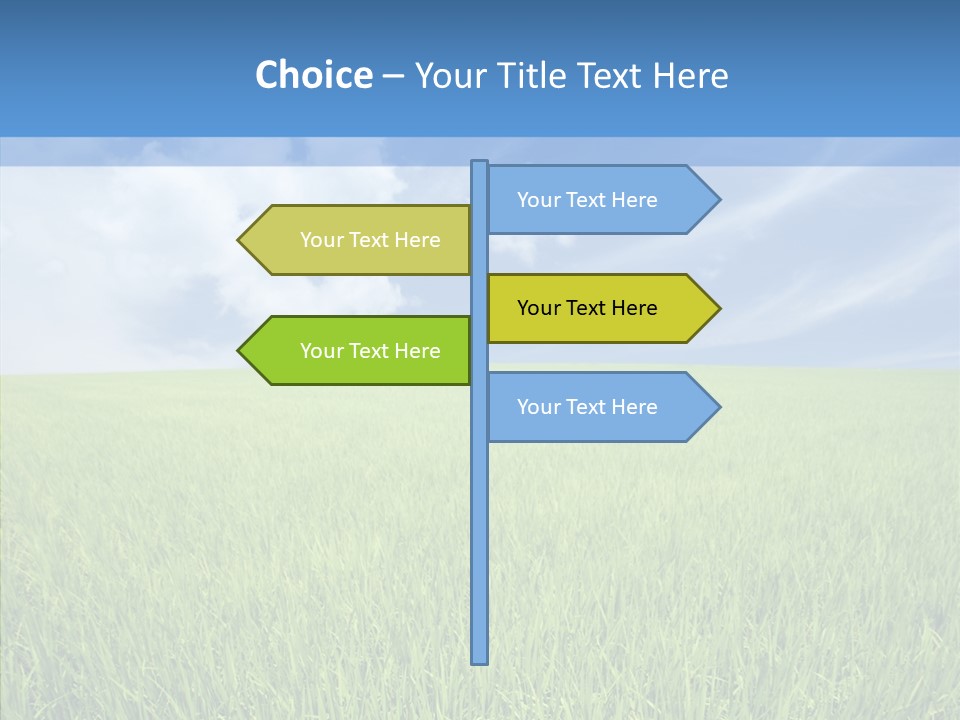 Choice – Your Title Text Here

Your Text Here

Your Text Here

Your Text Here

Your Text Here

Your Text Here